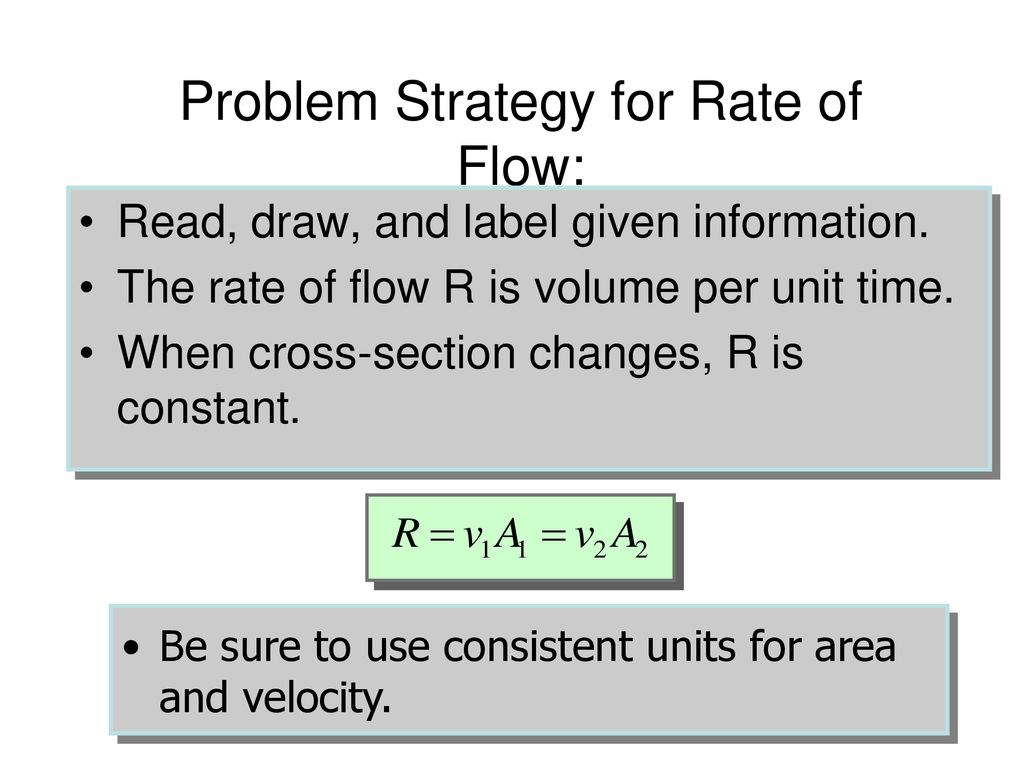 Problem Strategy for Rate of Flow:

• Read, draw, and label given information.
• The rate of flow R is volume per unit time.
• When cross-section changes, R is constant.

$R = v_1 A_1 = v_2 A_2$

• Be sure to use consistent units for area and velocity.